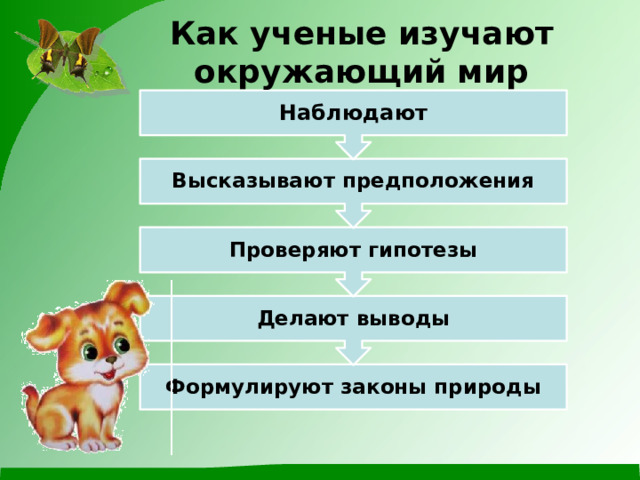 Как ученые изучают окружающий мир

Наблюдают

Высказывают предположения

Проверяют гипотезы

Делают выводы

Формулируют законы природы